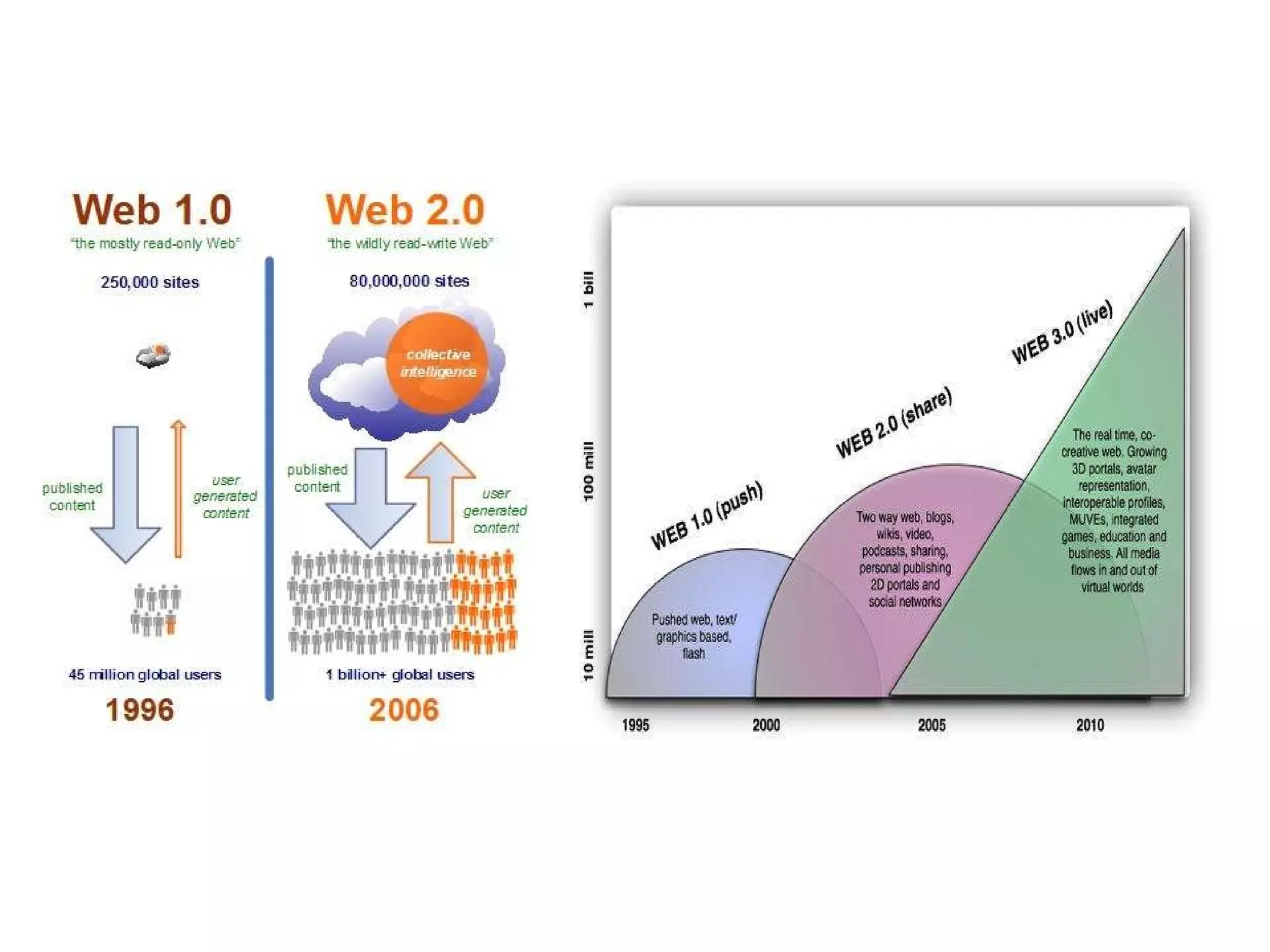 Web 1.0
"the mostly read-only Web"

250,000 sites

published content

user generated content

45 million global users

1996

Web 2.0
"the wildly read-write Web"

80,000,000 sites

collective intelligence

published content

user generated content

1 billion+ global users

2006

1 bill

100 mill

10 mill

WEB 1.0 (push)

Pushed web, text/ graphics based, flash

WEB 2.0 (share)

Two way web, blogs, wikis, video, podcasts, sharing, personal publishing 2D portals and social networks

WEB 3.0 (live)

The real time, co-creative web. Growing 3D portals, avatar representation, interoperable profiles, MUVEs, integrated games, education and business. All media flows in and out of virtual worlds

1995

2000

2005

2010